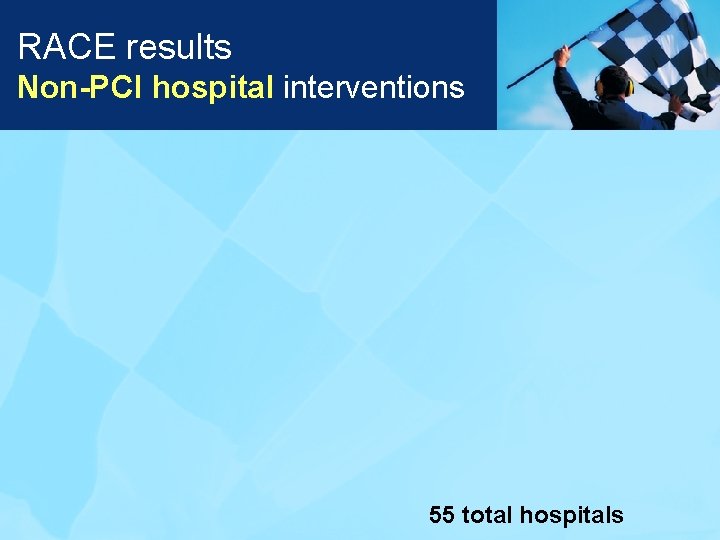 RACE results
Non-PCI hospital interventions

55 total hospitals